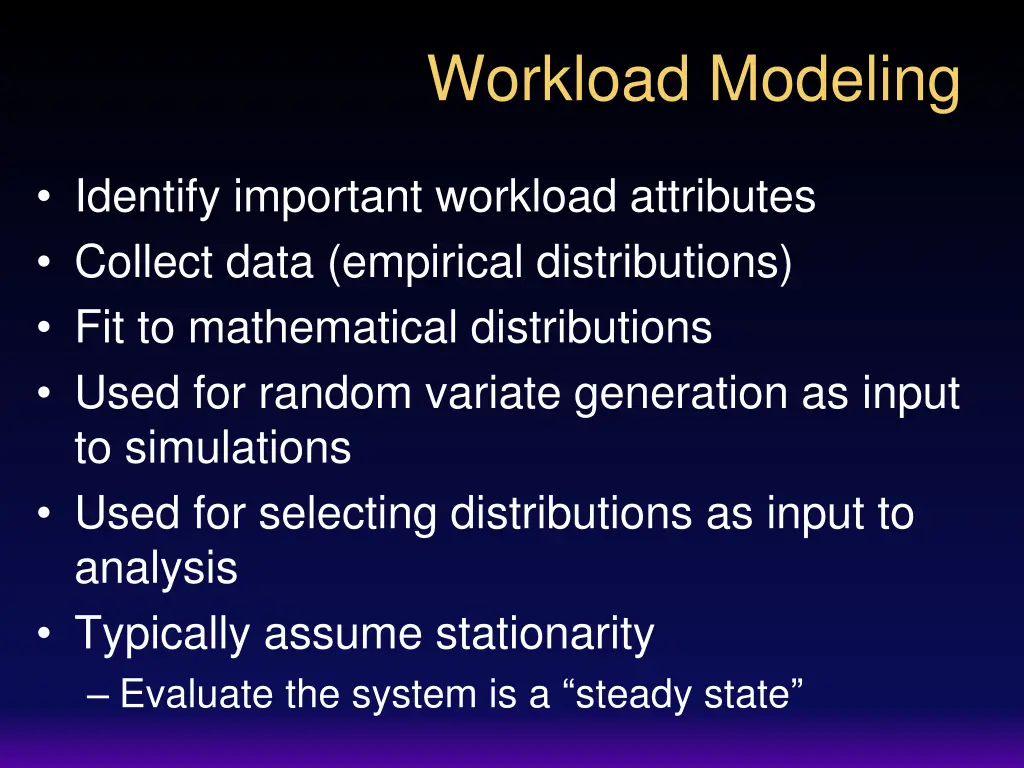 Workload Modeling

• Identify important workload attributes
• Collect data (empirical distributions)
• Fit to mathematical distributions
• Used for random variate generation as input to simulations
• Used for selecting distributions as input to analysis
• Typically assume stationarity
– Evaluate the system is a “steady state”